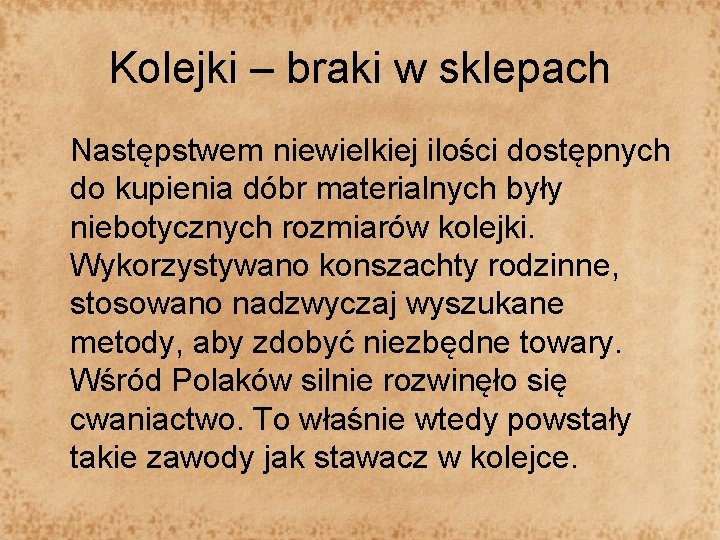 Kolejki – braki w sklepach

Następstwem niewielkiej ilości dostępnych do kupienia dóbr materialnych były niebotycznych rozmiarów kolejki. Wykorzystywano konszachty rodzinne, stosowano nadzwyczaj wyszukane metody, aby zdobyć niezbędne towary. Wśród Polaków silnie rozwinęło się cwaniactwo. To właśnie wtedy powstały takie zawody jak stawacz w kolejce.